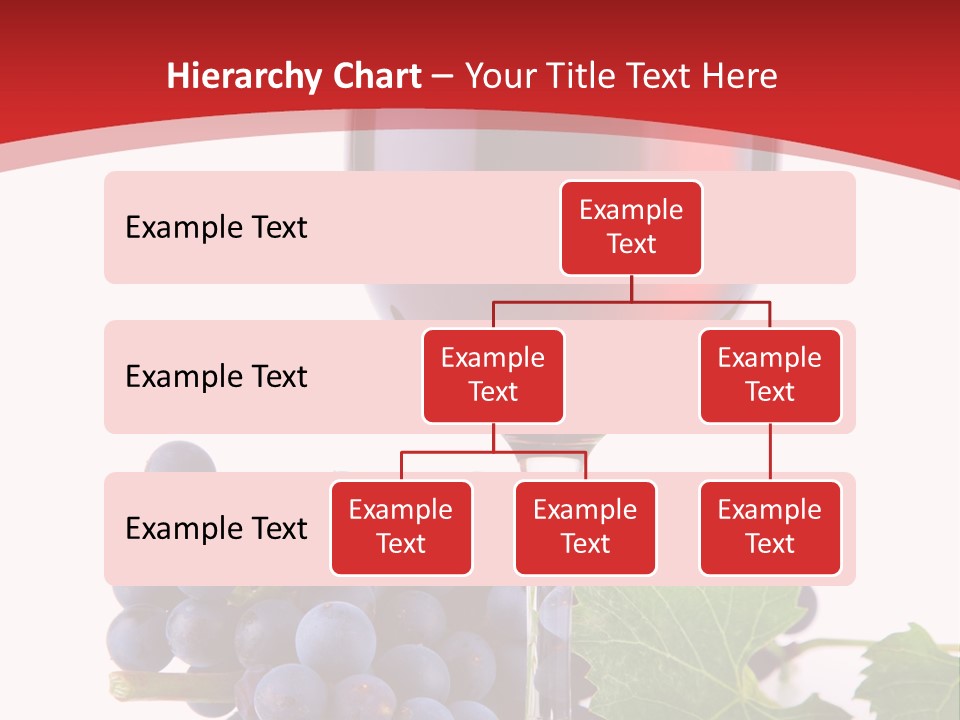 Hierarchy Chart – Your Title Text Here

Example Text

Example Text

Example Text

Example Text

Example Text

Example Text

Example Text

Example Text

Example Text